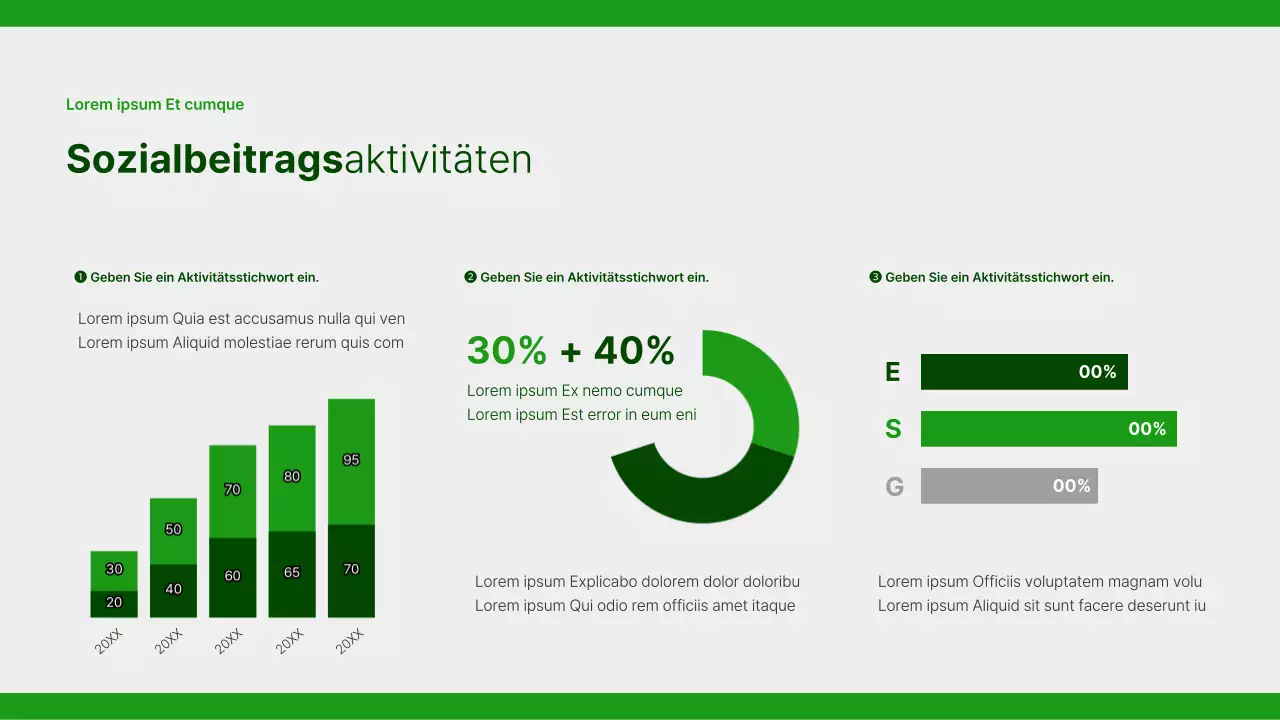 Lorem ipsum Et cumque

Sozialbeitragsaktivitäten

❶ Geben Sie ein Aktivitätsstichwort ein.

Lorem ipsum Quia est accusamus nulla qui ven
Lorem ipsum Aliquid molestiae rerum quis com

30
20
50
40
70
60
80
65
95
70

20XX
20XX
20XX
20XX
20XX

❷ Geben Sie ein Aktivitätsstichwort ein.

30% + 40%

Lorem ipsum Ex nemo cumque
Lorem ipsum Est error in eum eni

Lorem ipsum Explicabo dolorem dolor doloribu
Lorem ipsum Qui odio rem officiis amet itaque

❸ Geben Sie ein Aktivitätsstichwort ein.

E 00%
S 00%
G 00%

Lorem ipsum Officiis voluptatem magnam volu
Lorem ipsum Aliquid sit sunt facere deserunt iu